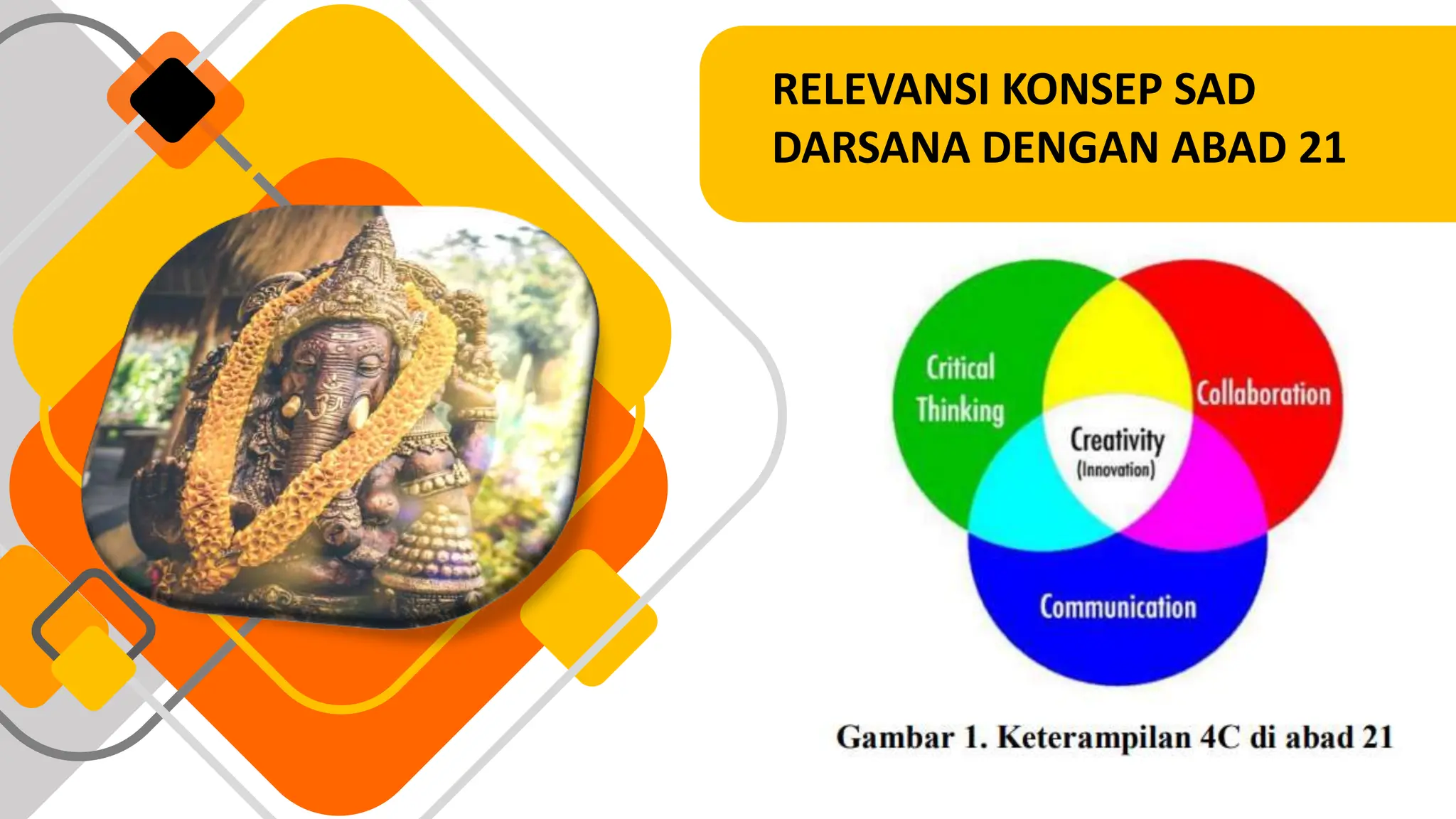 RELEVANSI KONSEP SAD DARSANA DENGAN ABAD 21

Critical Thinking

Collaboration

Creativity (Innovation)

Communication

Gambar 1. Keterampilan 4C di abad 21